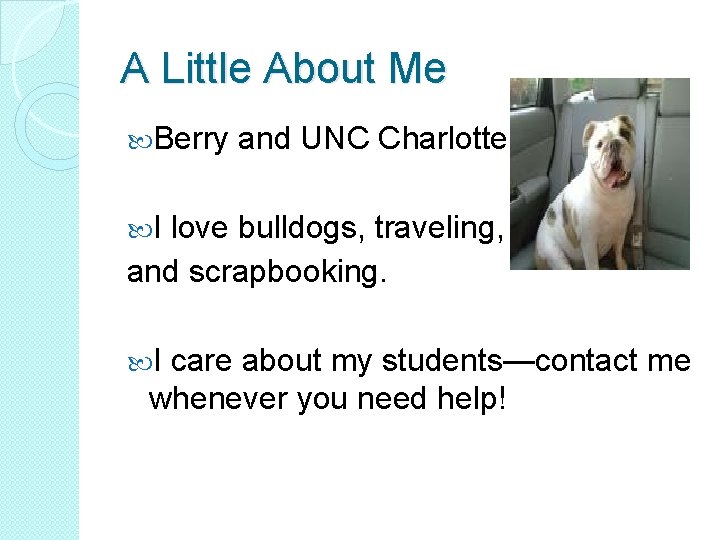 A Little About Me

Berry and UNC Charlotte

I love bulldogs, traveling, and scrapbooking.

I care about my students—contact me whenever you need help!